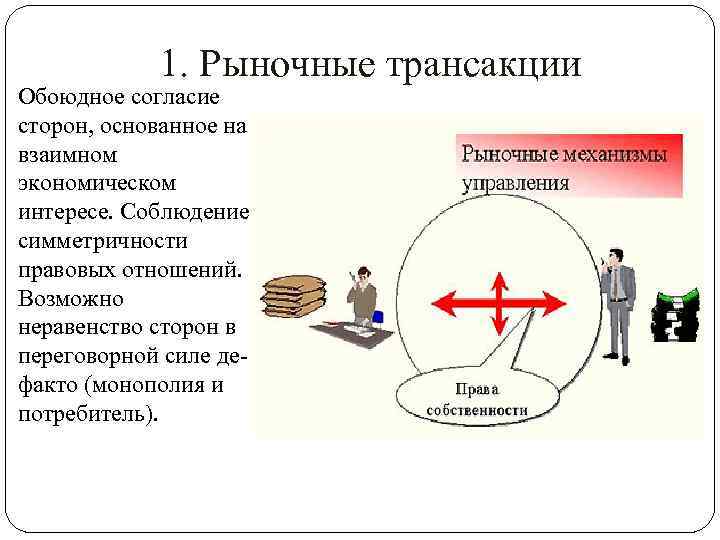 1. Рыночные трансакции

Обоюдное согласие сторон, основанное на взаимном экономическом интересе. Соблюдение симметричности правовых отношений. Возможно неравенство сторон в переговорной силе де-факто (монополия и потребитель).

Рыночные механизмы управления

Права собственности